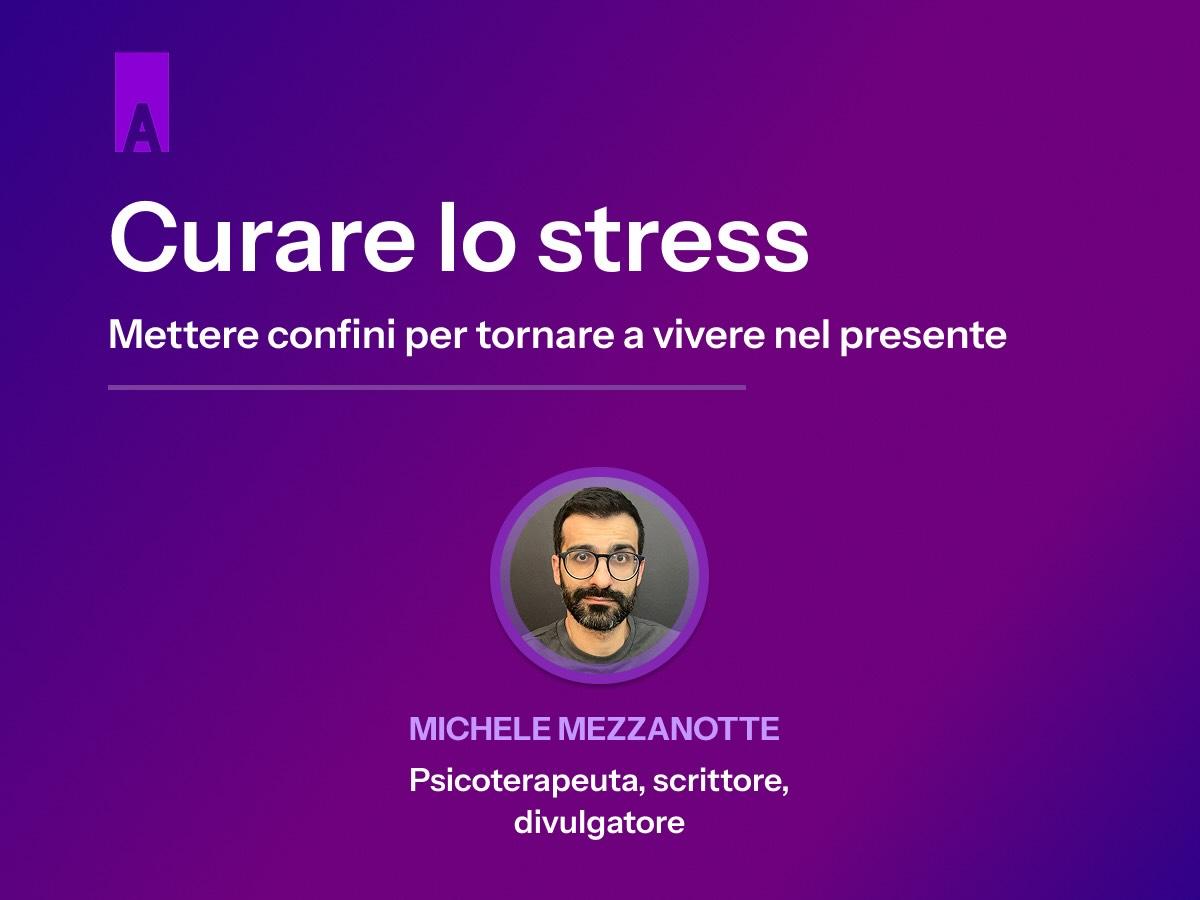 A

Curare lo stress

Mettere confini per tornare a vivere nel presente

MICHELE MEZZANOTTE

Psicoterapeuta, scrittore, divulgatore